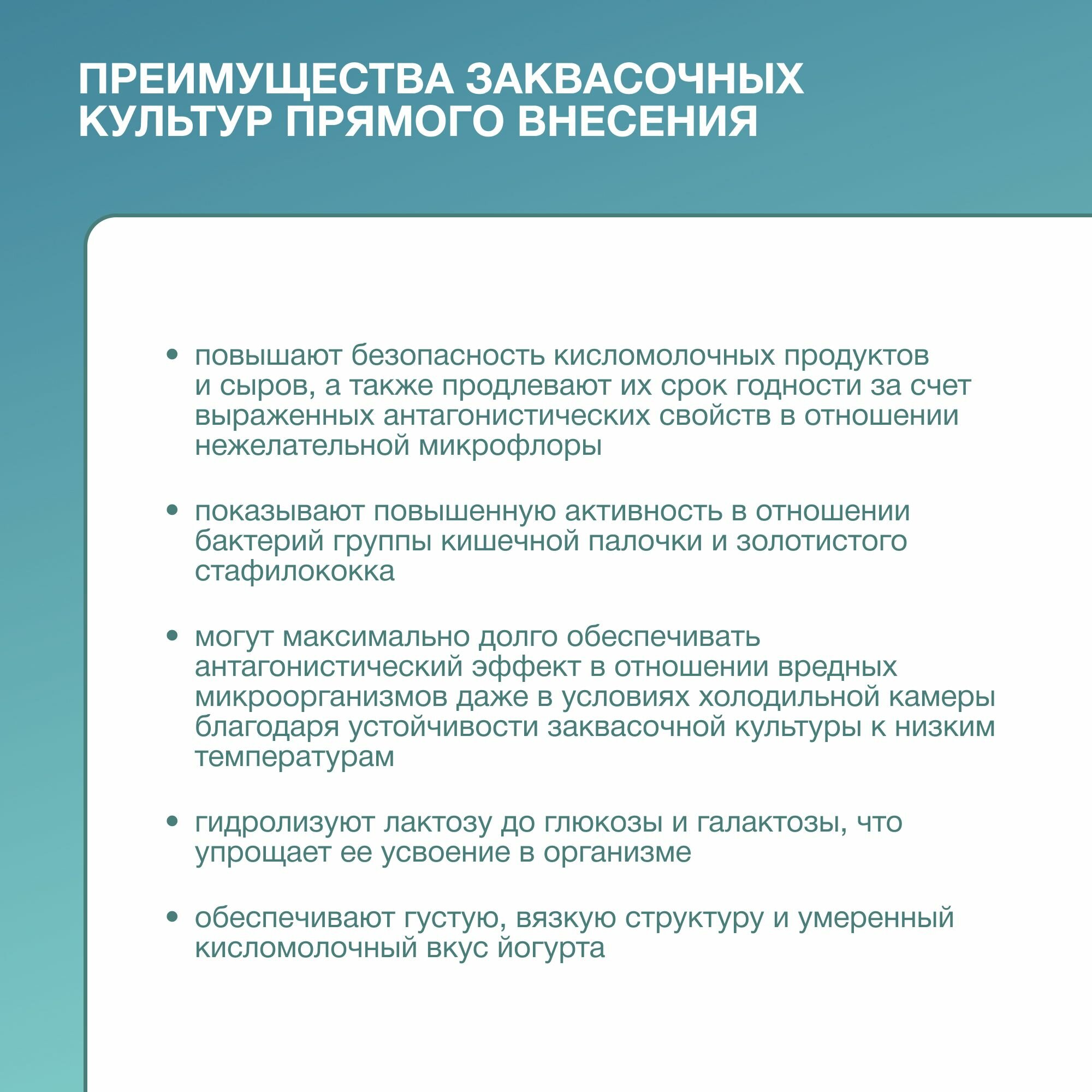 ПРЕИМУЩЕСТВА ЗАКВАСОЧНЫХ КУЛЬТУР ПРЯМОГО ВНЕСЕНИЯ

• повышают безопасность кисломолочных продуктов и сыров, а также продлевают их срок годности за счет выраженных антагонистических свойств в отношении нежелательной микрофлоры

• показывают повышенную активность в отношении бактерий группы кишечной палочки и золотистого стафилококка

• могут максимально долго обеспечивать антагонистический эффект в отношении вредных микроорганизмов даже в условиях холодильной камеры благодаря устойчивости заквасочной культуры к низким температурам

• гидролизуют лактозу до глюкозы и галактозы, что упрощает ее усвоение в организме

• обеспечивают густую, вязкую структуру и умеренный кисломолочный вкус йогурта